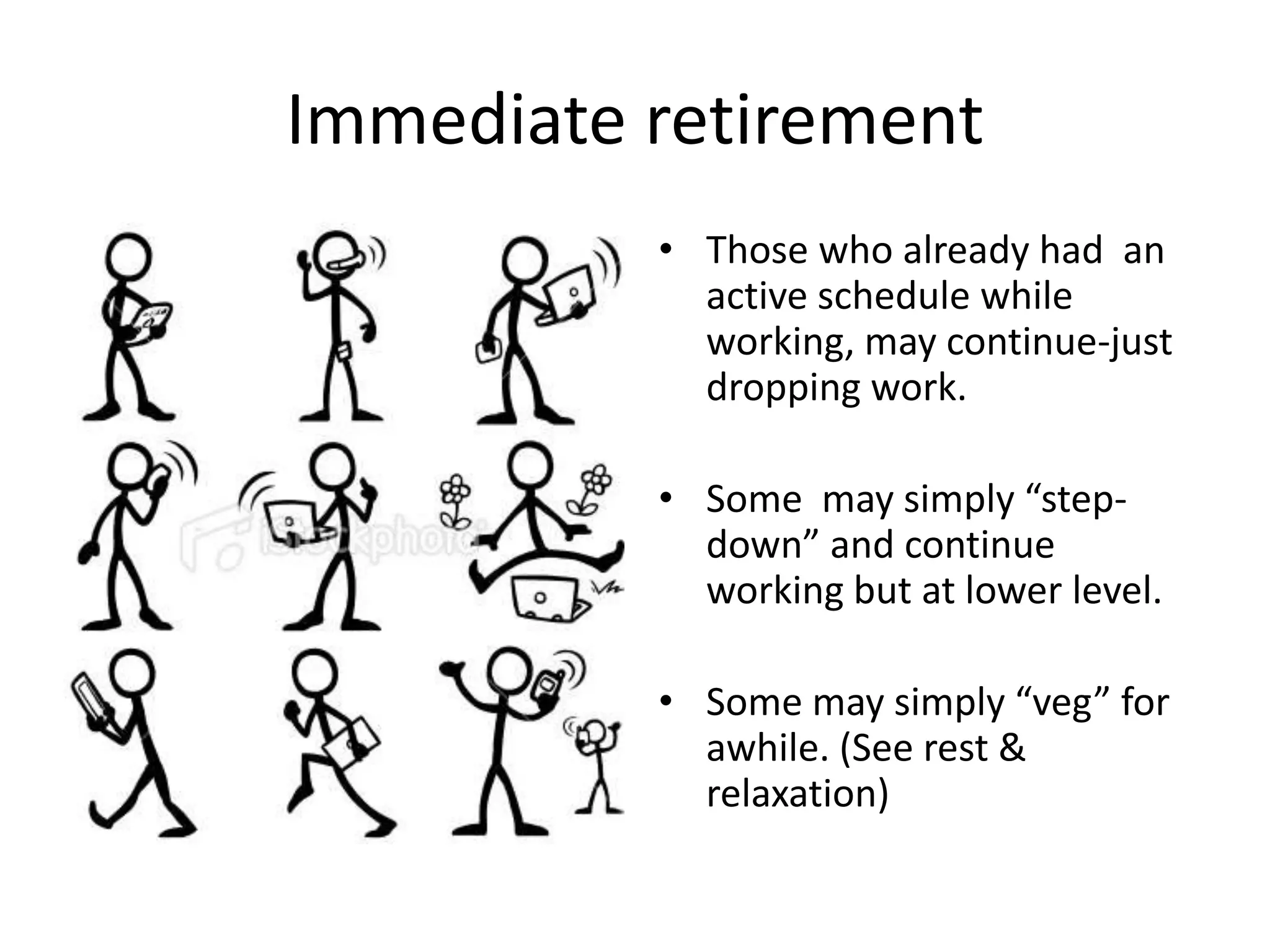 Immediate retirement

iStockphoto

• Those who already had an active schedule while working, may continue-just dropping work.

• Some may simply “step-down” and continue working but at lower level.

• Some may simply “veg” for awhile. (See rest & relaxation)